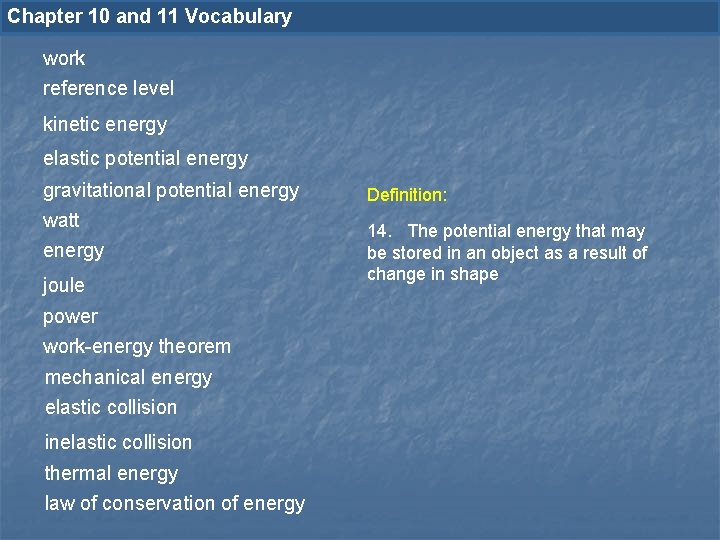 Chapter 10 and 11 Vocabulary

work
reference level
kinetic energy
elastic potential energy
gravitational potential energy
watt
energy
joule
power
work-energy theorem
mechanical energy
elastic collision
inelastic collision
thermal energy
law of conservation of energy

Definition:

14. The potential energy that may be stored in an object as a result of change in shape